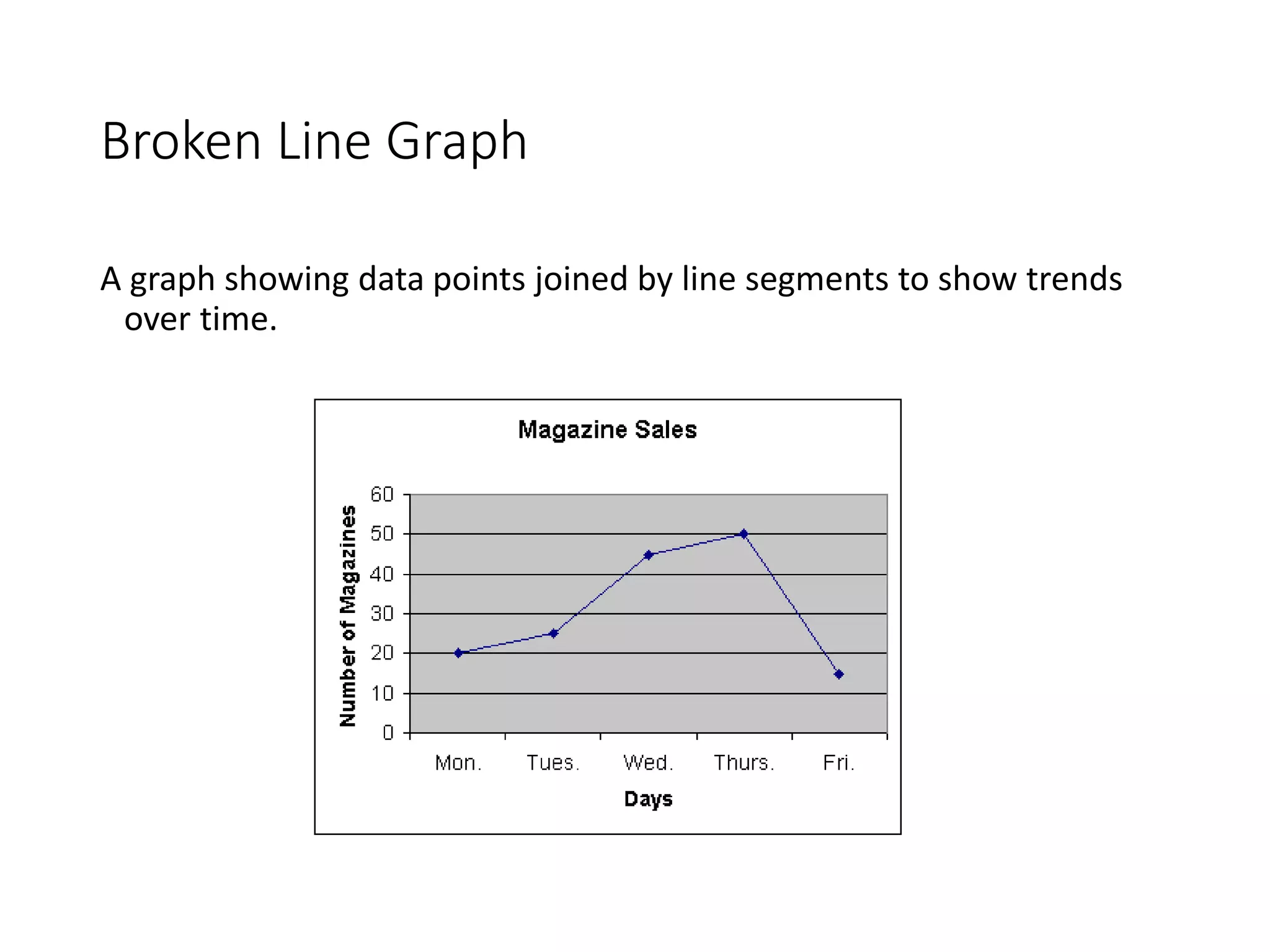 Broken Line Graph

A graph showing data points joined by line segments to show trends over time.

Magazine Sales

Number of Magazines

60
50
40
30
20
10
0

Mon. Tues. Wed. Thurs. Fri.

Days